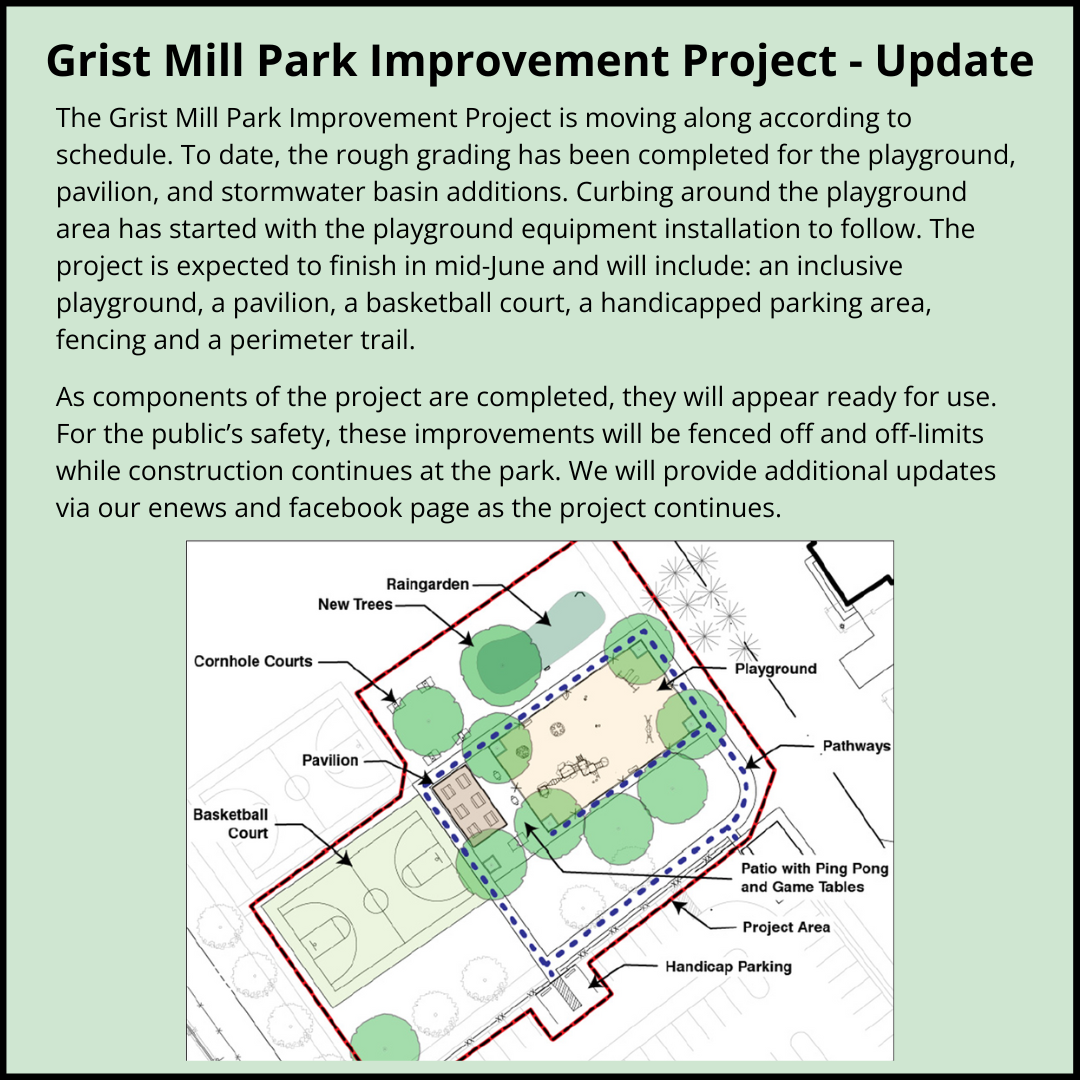 Grist Mill Park Improvement Project - Update

The Grist Mill Park Improvement Project is moving along according to schedule. To date, the rough grading has been completed for the playground, pavilion, and stormwater basin additions. Curbing around the playground area has started with the playground equipment installation to follow. The project is expected to finish in mid-June and will include: an inclusive playground, a pavilion, a basketball court, a handicapped parking area, fencing and a perimeter trail.

As components of the project are completed, they will appear ready for use. For the public's safety, these improvements will be fenced off and off-limits while construction continues at the park. We will provide additional updates via our enews and facebook page as the project continues.

Raingarden
New Trees
Cornhole Courts
Playground
Pathways
Pavilion
Basketball Court
Patio with Ping Pong and Game Tables
Project Area
Handicap Parking